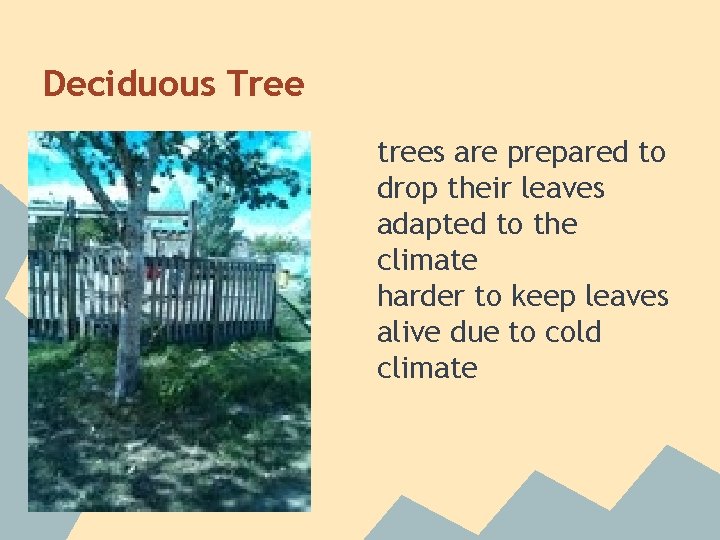 Deciduous Tree

trees are prepared to drop their leaves
adapted to the climate
harder to keep leaves alive due to cold climate